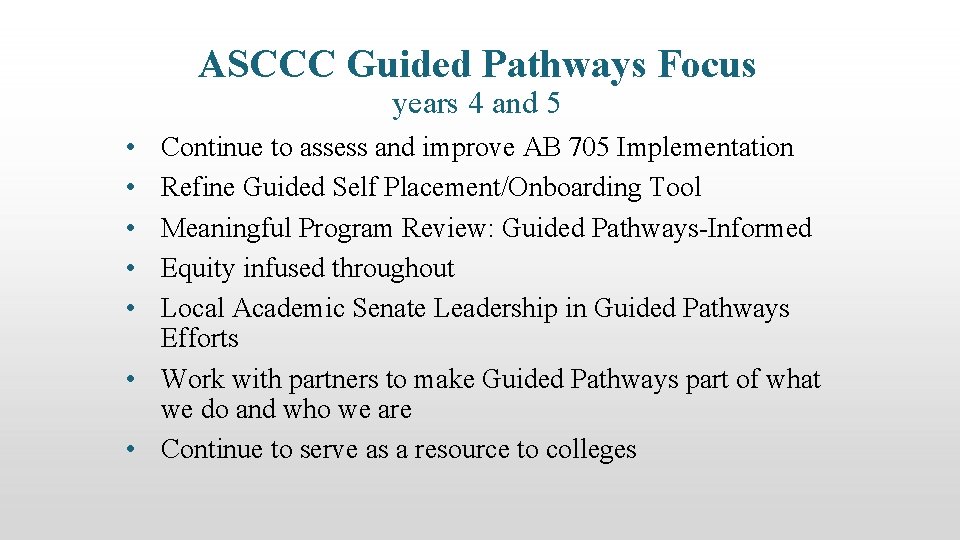 ASCCC Guided Pathways Focus
years 4 and 5

• Continue to assess and improve AB 705 Implementation
• Refine Guided Self Placement/Onboarding Tool
• Meaningful Program Review: Guided Pathways-Informed
• Equity infused throughout
• Local Academic Senate Leadership in Guided Pathways Efforts
• Work with partners to make Guided Pathways part of what we do and who we are
• Continue to serve as a resource to colleges